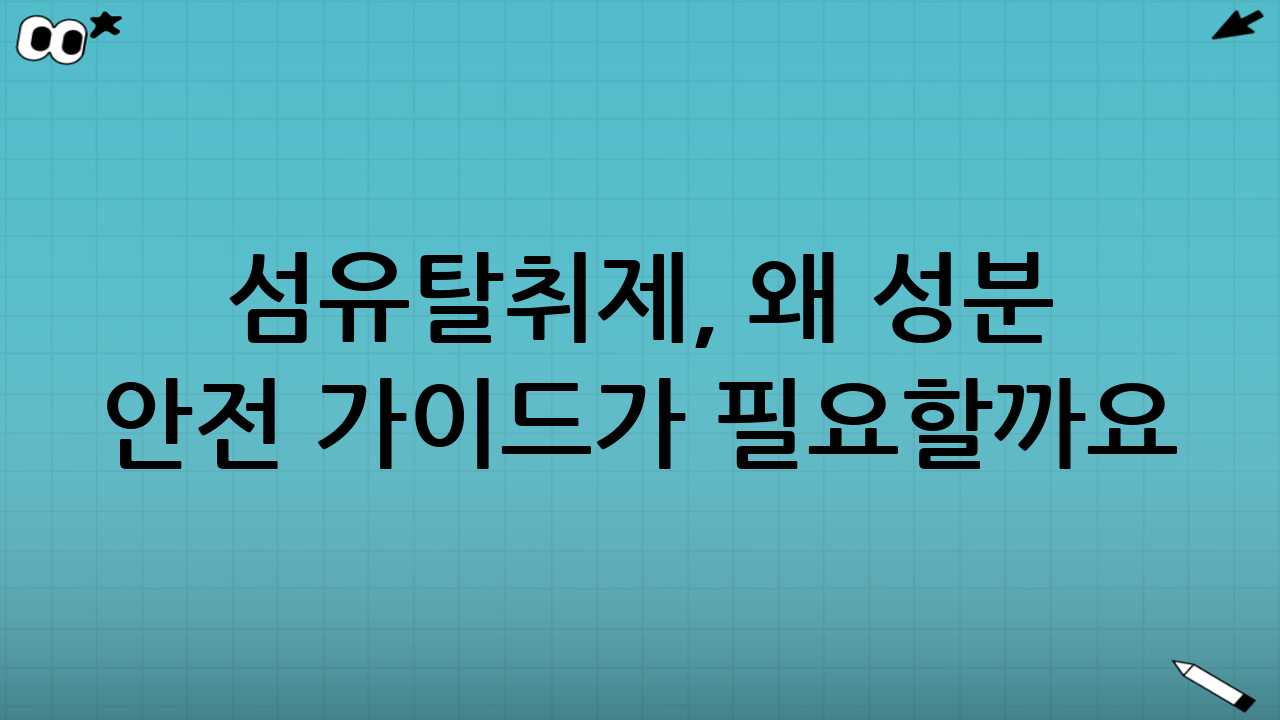 섬유탈취제, 왜 성분
안전 가이드가 필요할까요